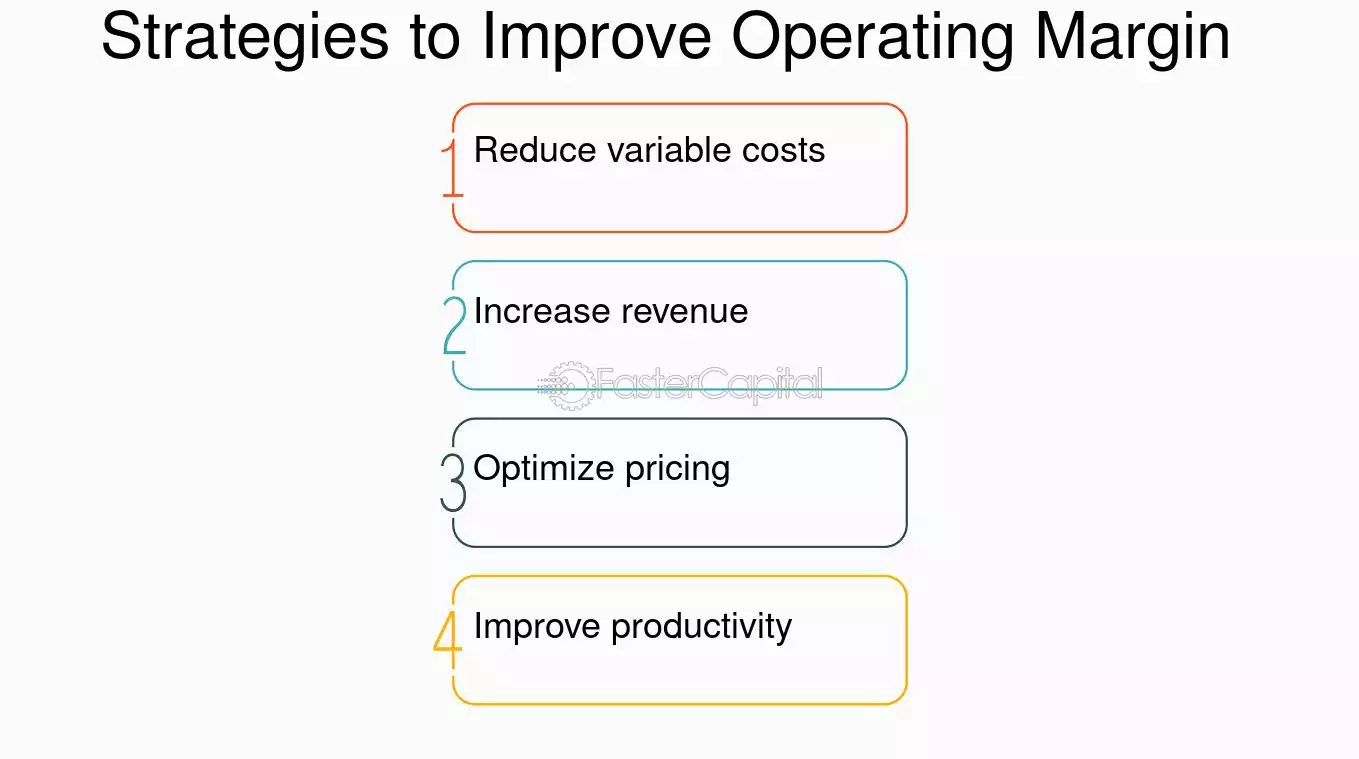 Strategies to Improve Operating Margin

1 Reduce variable costs

2 Increase revenue

3 Optimize pricing

4 Improve productivity

FasterCapital